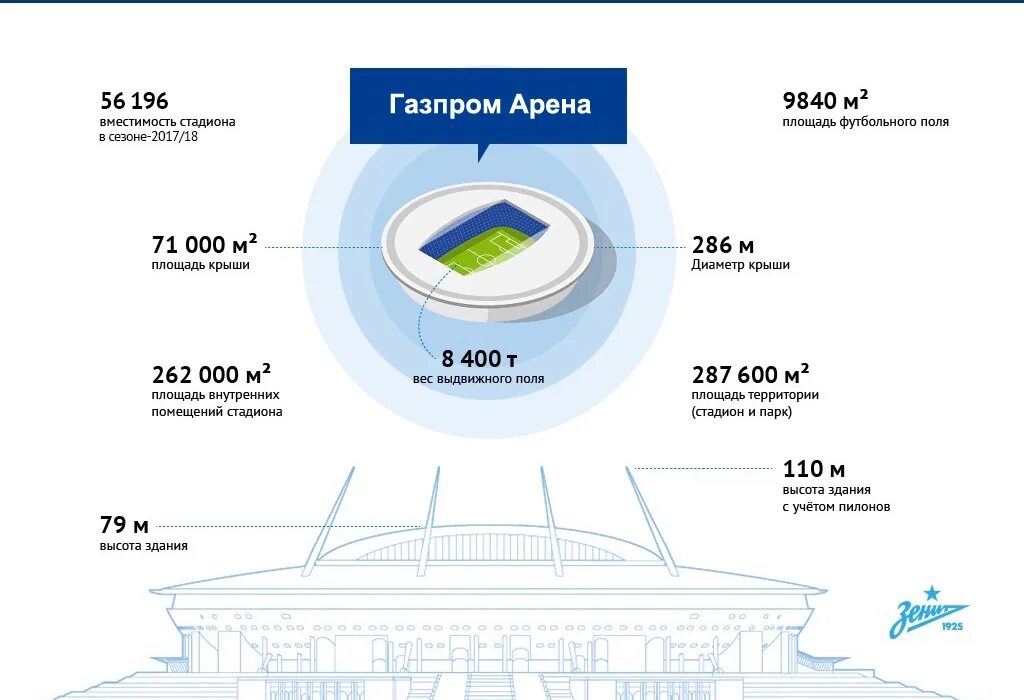 Газпром Арена

56 196
вместимость стадиона в сезоне-2017/18

9840 м²
площадь футбольного поля

71 000 м²
площадь крыши

286 м
Диаметр крыши

8 400 т
вес выдвижного поля

262 000 м²
площадь внутренних помещений стадиона

287 600 м²
площадь территории (стадион и парк)

110 м
высота здания с учётом пилонов

79 м
высота здания

Зенит 1925